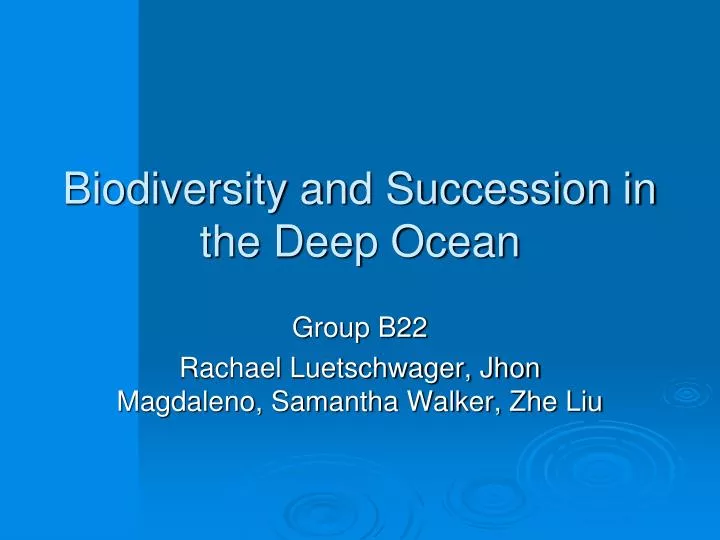 Biodiversity and Succession in the Deep Ocean

Group B22

Rachael Luetschwager, Jhon Magdaleno, Samantha Walker, Zhe Liu